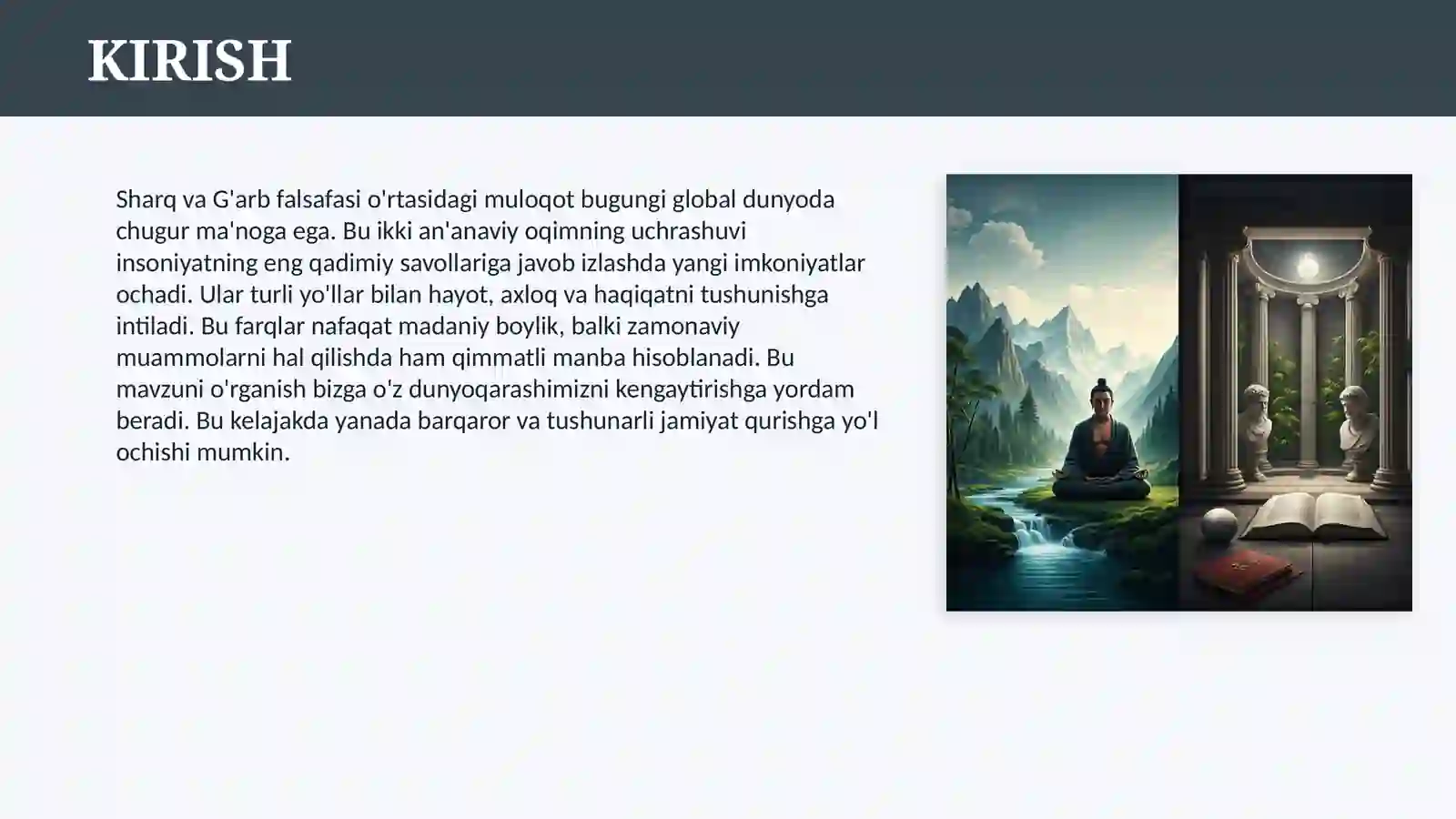 KIRISH

Sharq va G'arb falsafasi o'rtasidagi muloqot bugungi global dunyoda chugur ma'noga ega. Bu ikki an'anaviy oqimning uchrashuvi insoniyatning eng qadimiy savollariga javob izlashda yangi imkoniyatlar ochadi. Ular turli yo'llar bilan hayot, axloq va haqiqatni tushunishga intiladi. Bu farqlar nafaqat madaniy boylik, balki zamonaviy muammolarni hal qilishda ham qimmatli manba hisoblanadi. Bu mavzuni o'rganish bizga o'z dunyoqarashimizni kengaytirishga yordam beradi. Bu kelajakda yanada barqaror va tushunarli jamiyat qurishga yo'l ochishi mumkin.